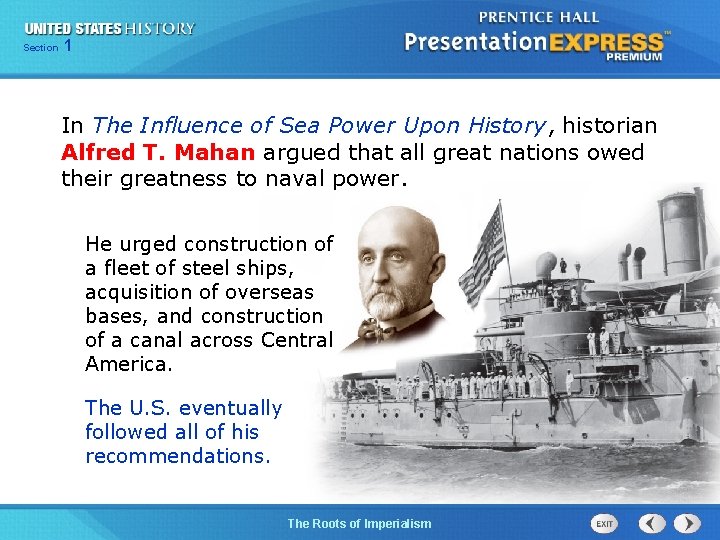 UNITED STATES HISTORY
Section 1

PRENTICE HALL
PresentationEXPRESS™
PREMIUM

In The Influence of Sea Power Upon History, historian Alfred T. Mahan argued that all great nations owed their greatness to naval power.

He urged construction of a fleet of steel ships, acquisition of overseas bases, and construction of a canal across Central America.

The U.S. eventually followed all of his recommendations.

The Roots of Imperialism

EXIT